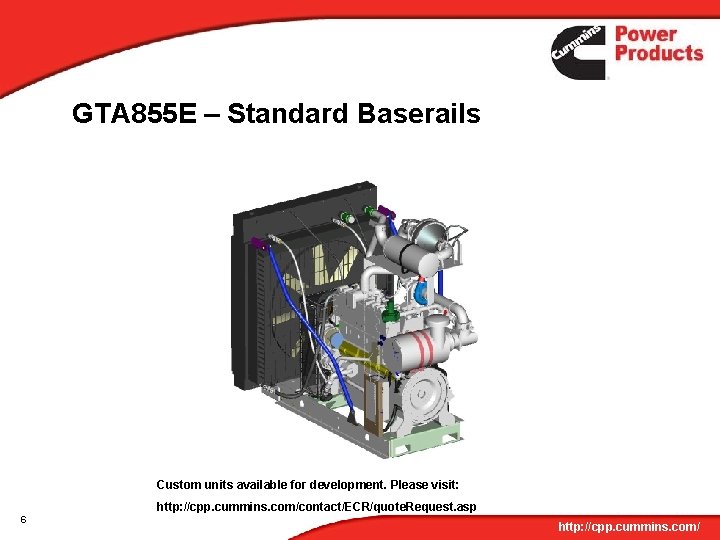 Cummins Power Products

GTA855E – Standard Baserails

Custom units available for development. Please visit:

http://cpp.cummins.com/contact/ECR/quoteRequest.asp

6

http://cpp.cummins.com/